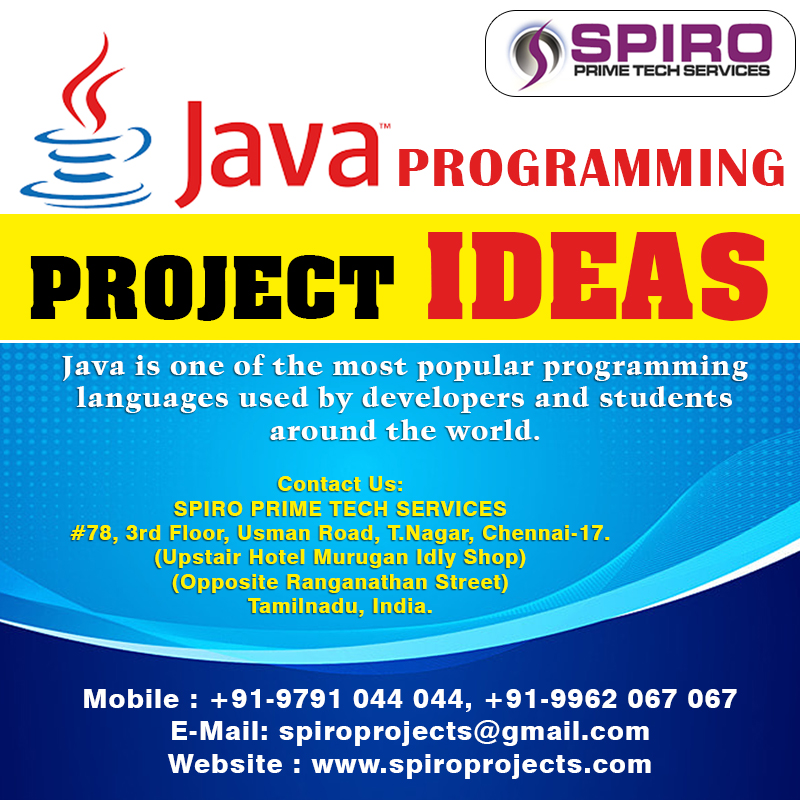 SPIRO
PRIME TECH SERVICES

Java™ PROGRAMMING

PROJECT IDEAS

Java is one of the most popular programming languages used by developers and students around the world.

Contact Us:
SPIRO PRIME TECH SERVICES
#78, 3rd Floor, Usman Road, T.Nagar, Chennai-17.
(Upstair Hotel Murugan Idly Shop)
(Opposite Ranganathan Street)
Tamilnadu, India.

Mobile : +91-9791 044 044, +91-9962 067 067
E-Mail: spiroprojects@gmail.com
Website : www.spiroprojects.com